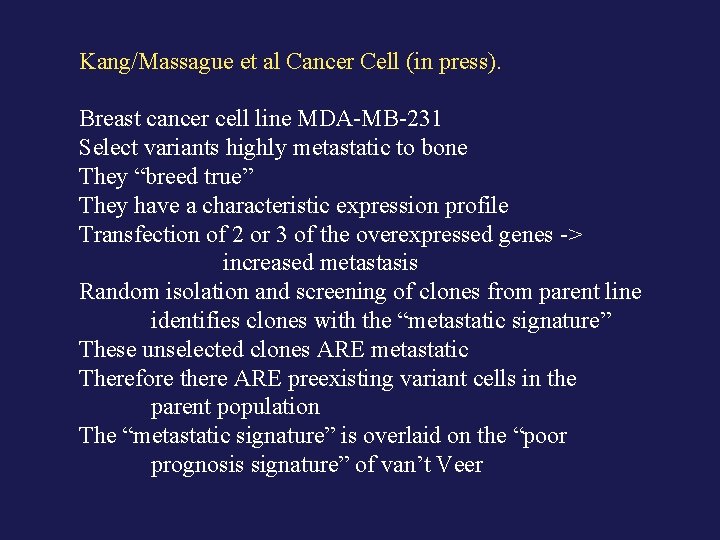 Kang/Massague et al Cancer Cell (in press).

Breast cancer cell line MDA-MB-231
Select variants highly metastatic to bone
They “breed true”
They have a characteristic expression profile
Transfection of 2 or 3 of the overexpressed genes -> increased metastasis
Random isolation and screening of clones from parent line identifies clones with the “metastatic signature”
These unselected clones ARE metastatic
Therefore there ARE preexisting variant cells in the parent population
The “metastatic signature” is overlaid on the “poor prognosis signature” of van’t Veer